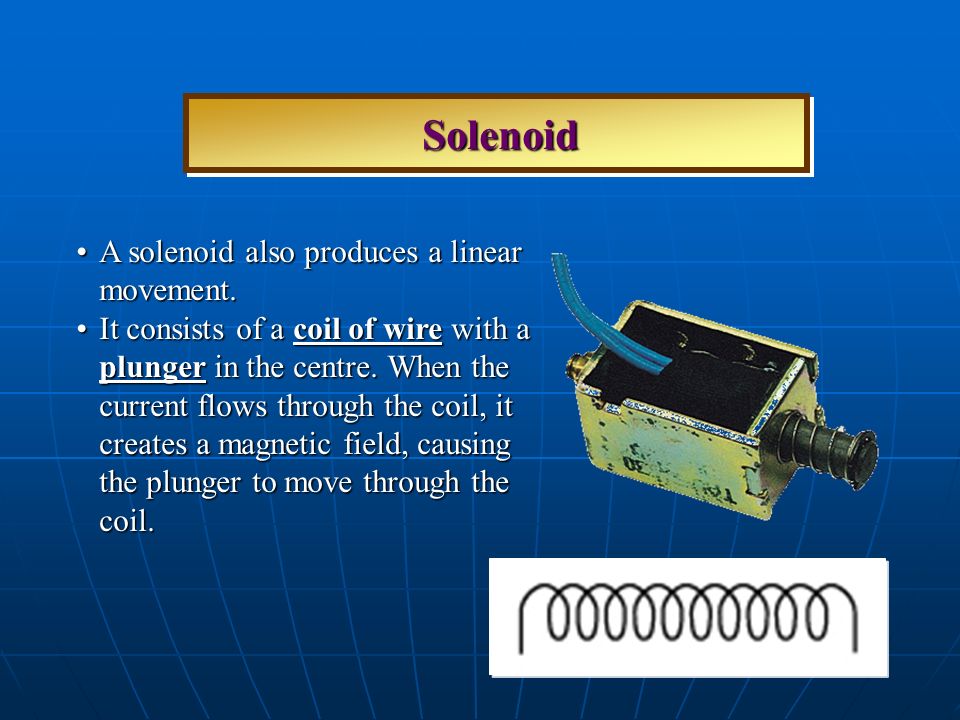 Solenoid

• A solenoid also produces a linear movement.
• It consists of a coil of wire with a plunger in the centre. When the current flows through the coil, it creates a magnetic field, causing the plunger to move through the coil.